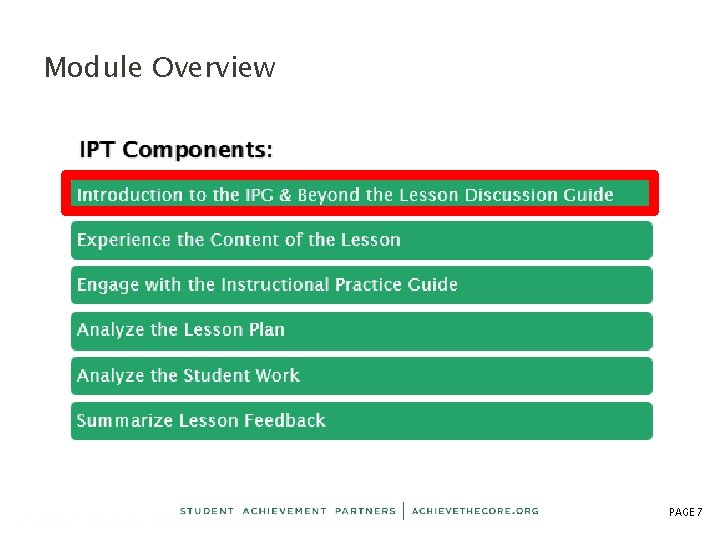 Module Overview

IPT Components:

Introduction to the IPG & Beyond the Lesson Discussion Guide

Experience the Content of the Lesson

Engage with the Instructional Practice Guide

Analyze the Lesson Plan

Analyze the Student Work

Summarize Lesson Feedback

STUDENT ACHIEVEMENT PARTNERS | ACHIEVETHECORE.ORG

PAGE 7